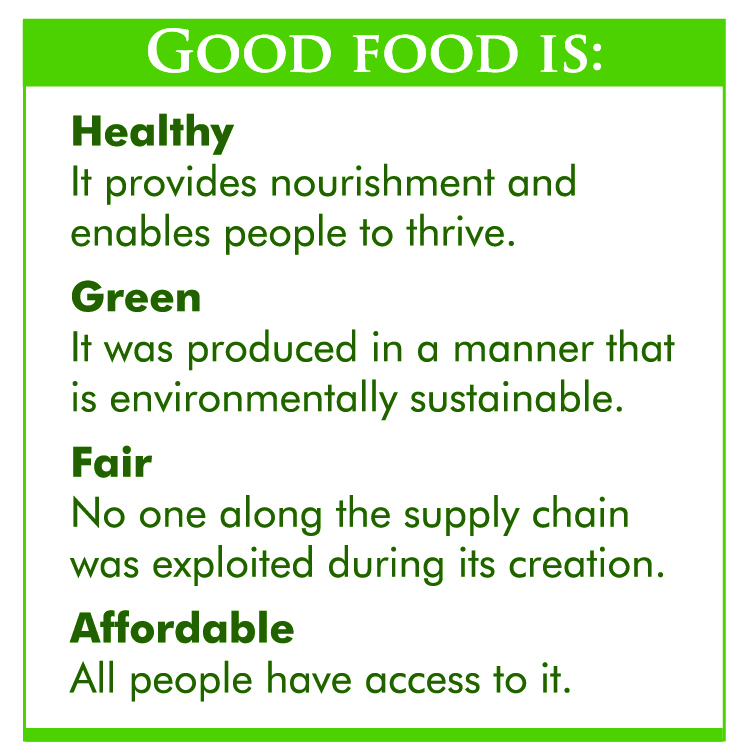 GOOD FOOD IS:

Healthy
It provides nourishment and enables people to thrive.

Green
It was produced in a manner that is environmentally sustainable.

Fair
No one along the supply chain was exploited during its creation.

Affordable
All people have access to it.